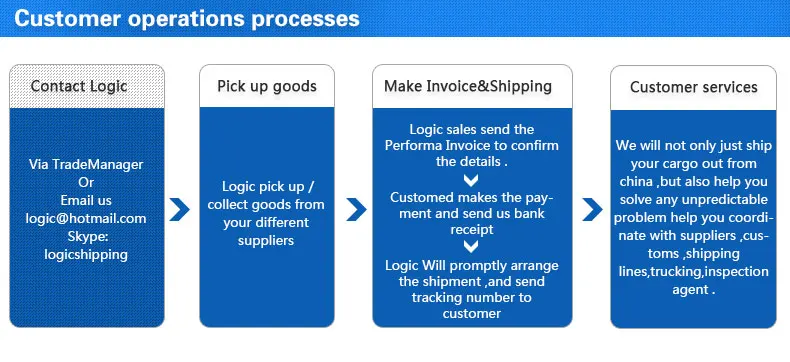 Customer operations processes

Contact Logic

Via TradeManager
Or
Email us
logic@hotmail.com
Skype:
logicshipping

Pick up goods

Logic pick up / collect goods from your different suppliers

Make Invoice&Shipping

Logic sales send the Performa Invoice to confirm the details .

Customed makes the payment and send us bank receipt

Logic Will promptly arrange the shipment ,and send tracking number to customer

Customer services

We will not only just ship your cargo out from china ,but also help you solve any unpredictable problem help you coordinate with suppliers ,customs ,shipping lines,trucking,inspection agent .